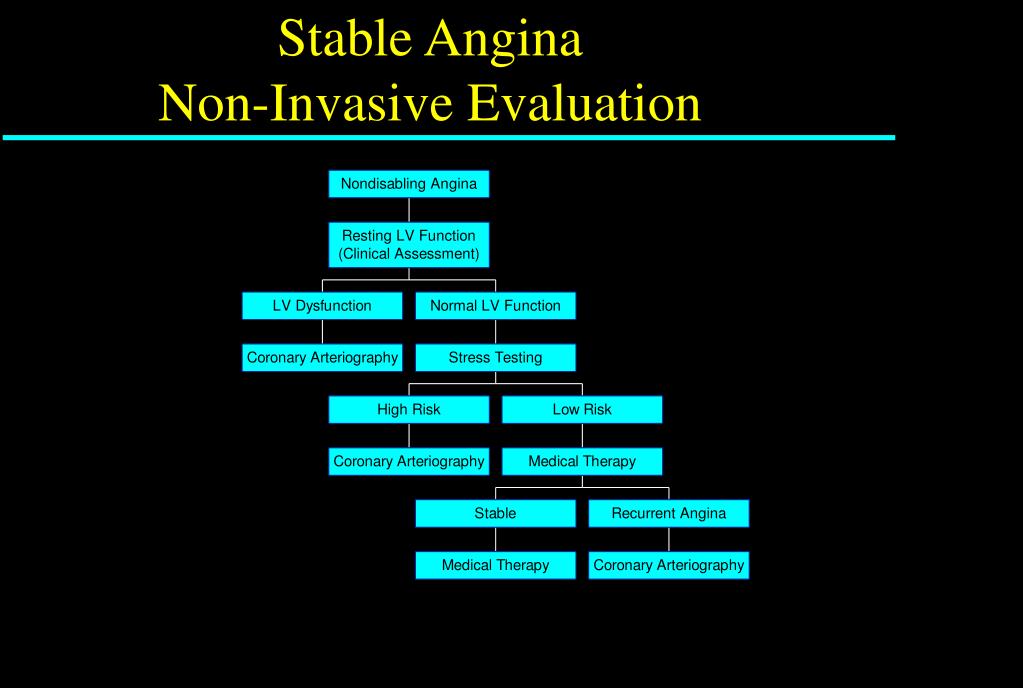 Stable Angina
Non-Invasive Evaluation

Nondisabling Angina

Resting LV Function
(Clinical Assessment)

LV Dysfunction

Normal LV Function

Coronary Arteriography

Stress Testing

High Risk

Low Risk

Coronary Arteriography

Medical Therapy

Stable

Recurrent Angina

Medical Therapy

Coronary Arteriography